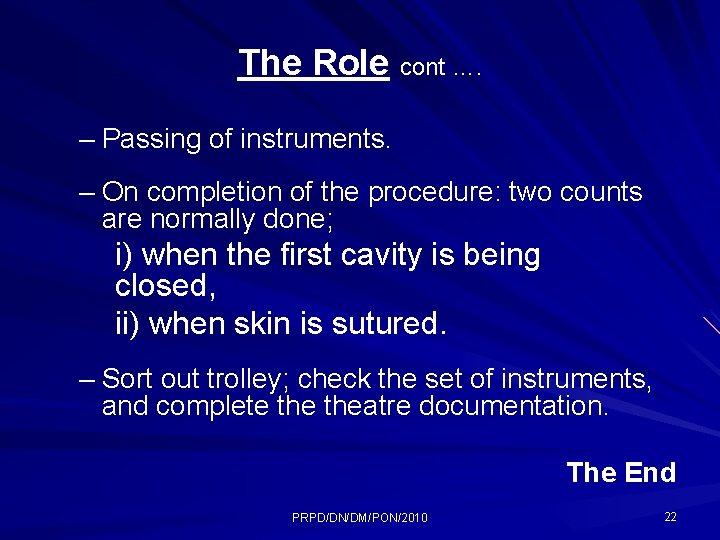 The Role cont ….

– Passing of instruments.

– On completion of the procedure: two counts are normally done;

i) when the first cavity is being closed,

ii) when skin is sutured.

– Sort out trolley; check the set of instruments, and complete the theatre documentation.

The End

PRPD/DN/DM/PON/2010

22